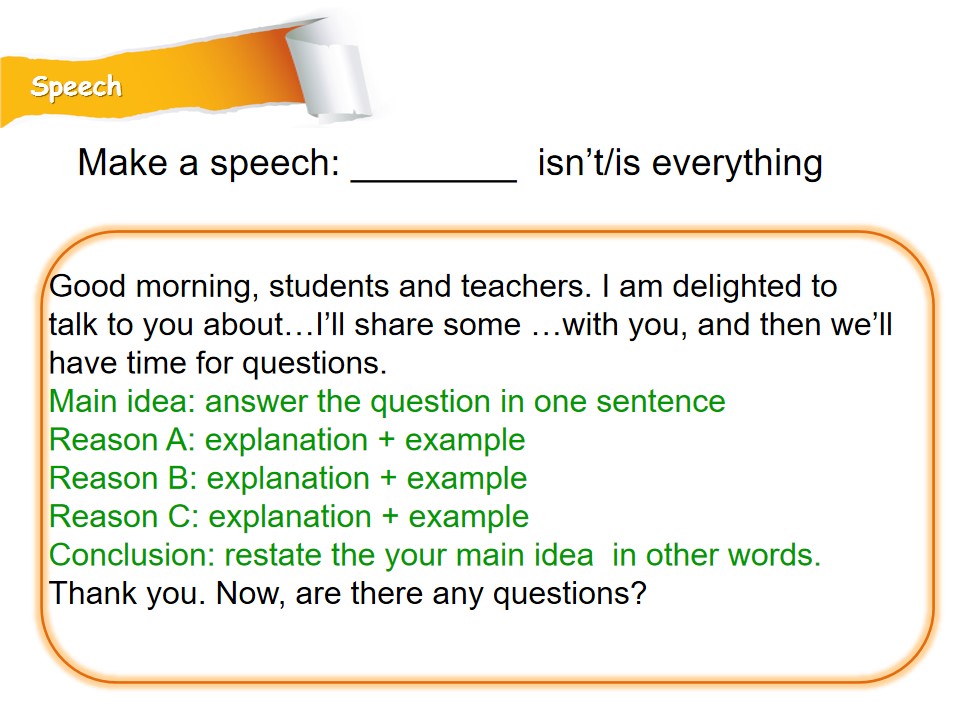 Speech

Make a speech: ____ isn't/is everything

Good morning, students and teachers. I am delighted to talk to you about…I'll share some …with you, and then we'll have time for questions.

Main idea: answer the question in one sentence
Reason A: explanation + example
Reason B: explanation + example
Reason C: explanation + example
Conclusion: restate the your main idea in other words.
Thank you. Now, are there any questions?